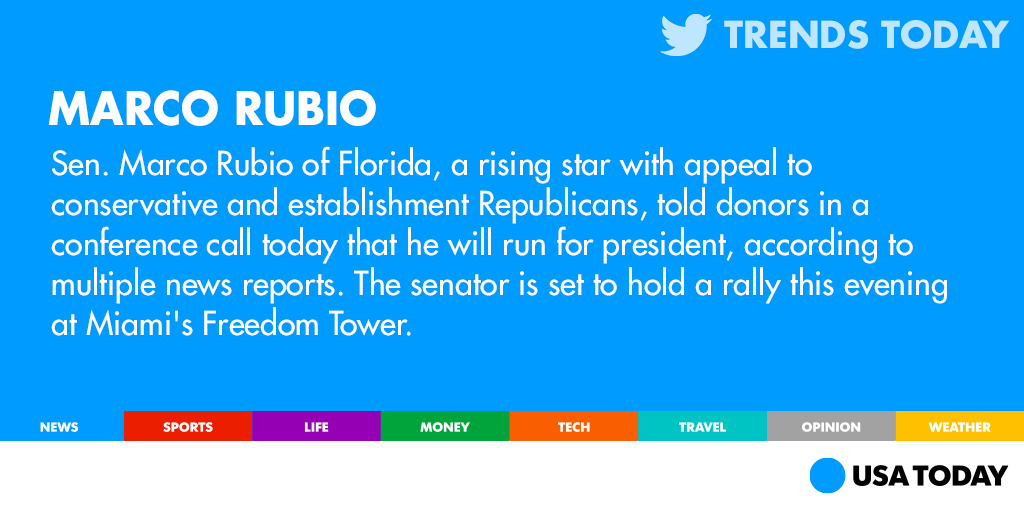 TRENDS TODAY

MARCO RUBIO

Sen. Marco Rubio of Florida, a rising star with appeal to conservative and establishment Republicans, told donors in a conference call today that he will run for president, according to multiple news reports. The senator is set to hold a rally this evening at Miami's Freedom Tower.

NEWS SPORTS LIFE MONEY TECH TRAVEL OPINION WEATHER

USA TODAY